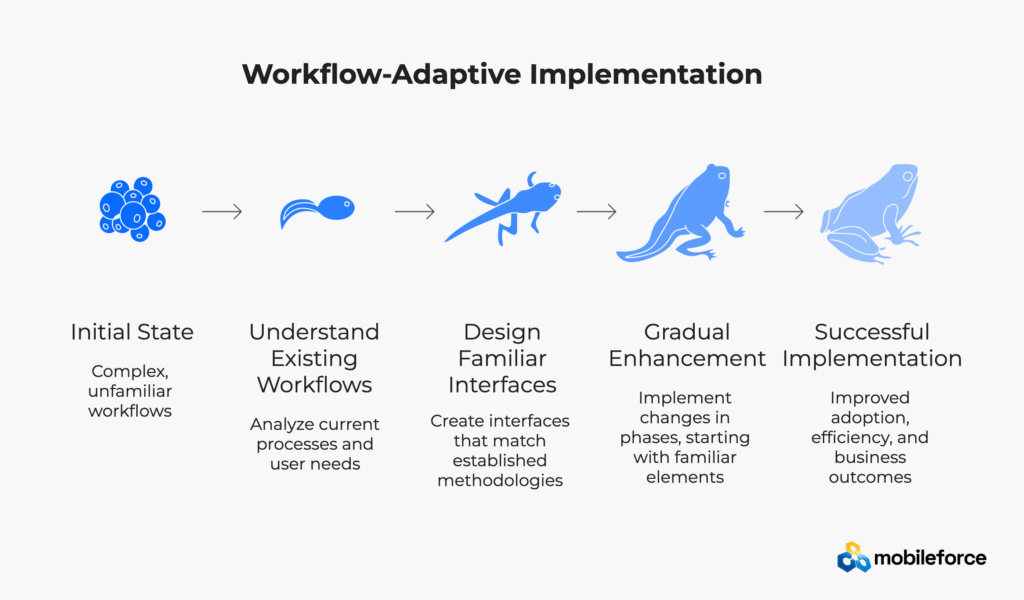 Workflow-Adaptive Implementation

Initial State

Complex, unfamiliar workflows

Understand Existing Workflows

Analyze current processes and user needs

Design Familiar Interfaces

Create interfaces that match established methodologies

Gradual Enhancement

Implement changes in phases, starting with familiar elements

Successful Implementation

Improved adoption, efficiency, and business outcomes

mobileforce